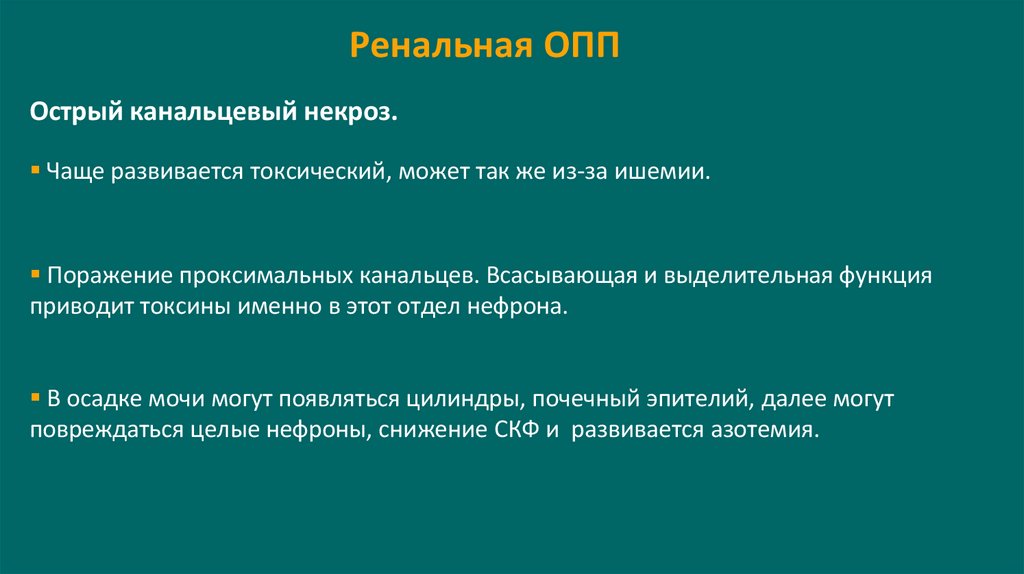 Ренальная ОПП

Острый канальцевый некроз.

▪ Чаще развивается токсический, может так же из-за ишемии.

▪ Поражение проксимальных канальцев. Всасывающая и выделительная функция приводит токсины именно в этот отдел нефрона.

▪ В осадке мочи могут появляться цилиндры, почечный эпителий, далее могут повреждаться целые нефроны, снижение СКФ и  развивается азотемия.